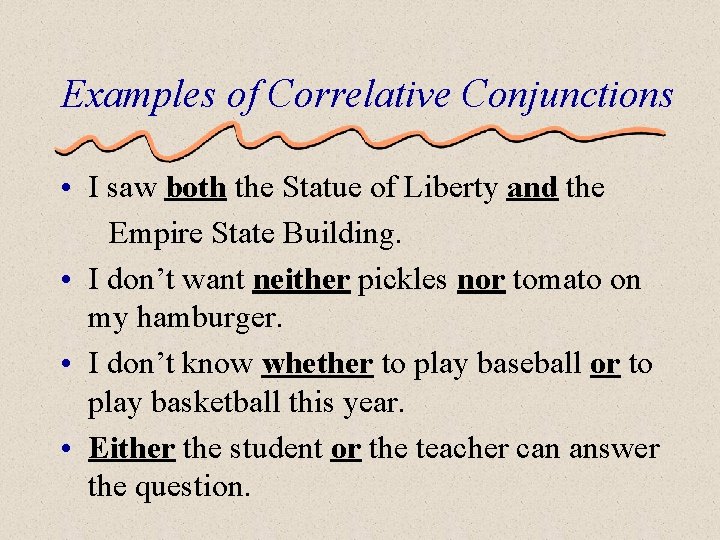 Examples of Correlative Conjunctions

• I saw both the Statue of Liberty and the Empire State Building.

• I don't want neither pickles nor tomato on my hamburger.

• I don't know whether to play baseball or to play basketball this year.

• Either the student or the teacher can answer the question.